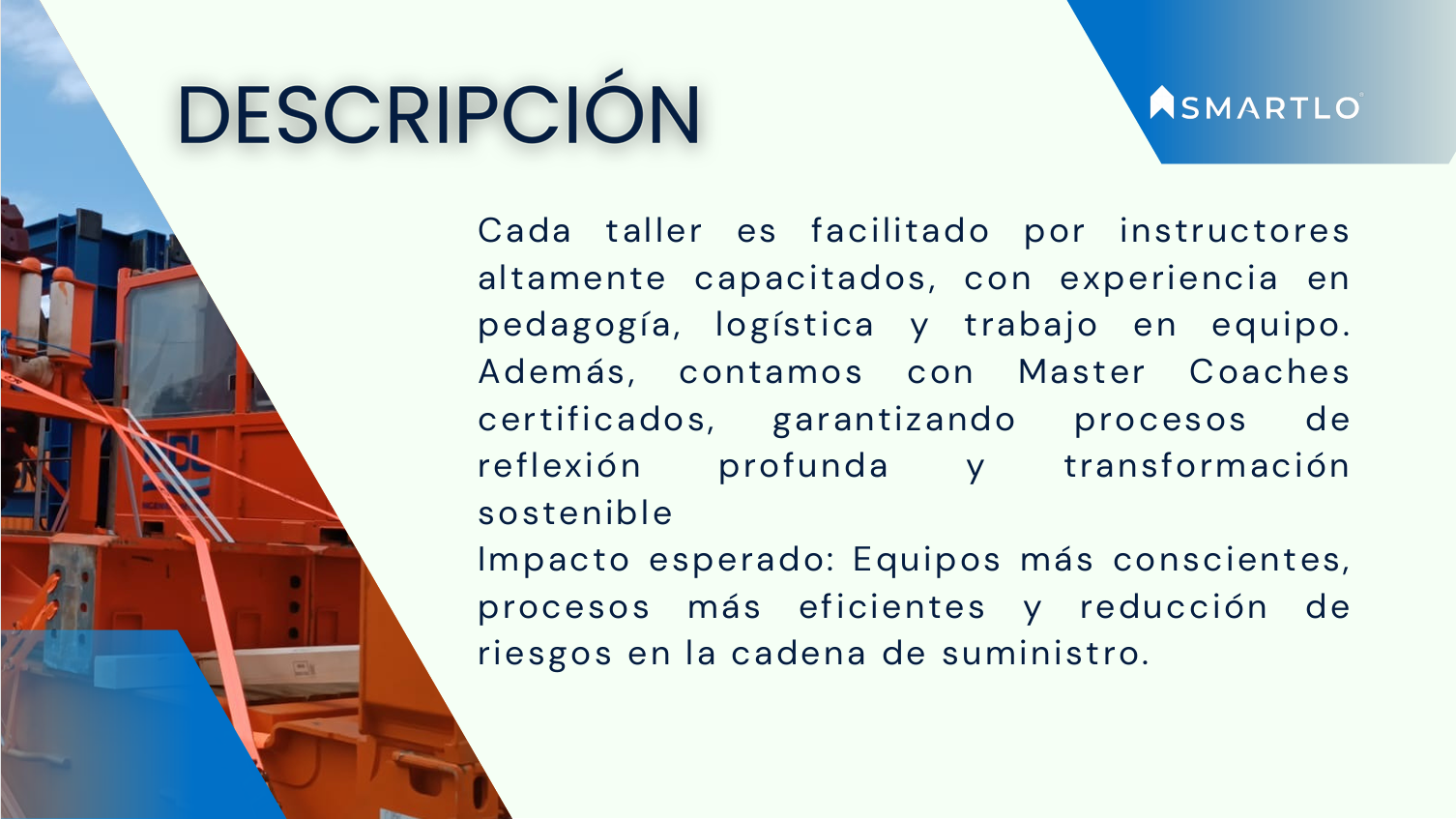 DESCRIPCIÓN

SMARTLO

Cada taller es facilitado por instructores altamente capacitados, con experiencia en pedagogía, logística y trabajo en equipo. Además, contamos con Master Coaches certificados, garantizando procesos de reflexión profunda y transformación sostenible
Impacto esperado: Equipos más conscientes, procesos más eficientes y reducción de riesgos en la cadena de suministro.